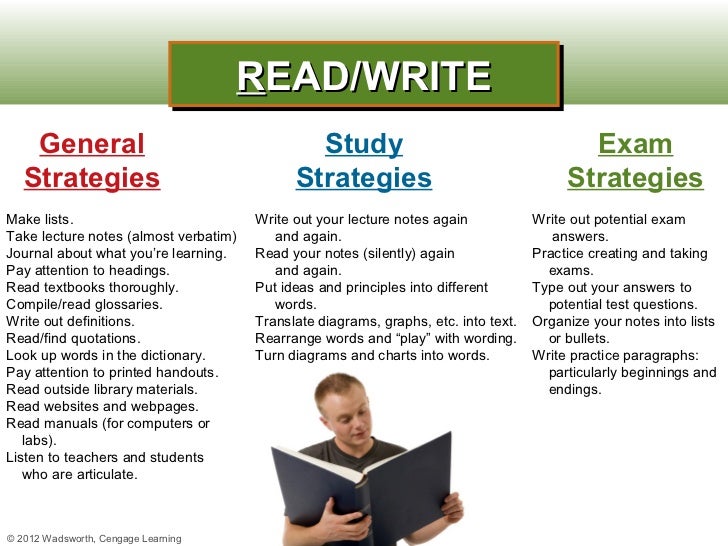 READ/WRITE

General Strategies

Make lists.
Take lecture notes (almost verbatim)
Journal about what you're learning.
Pay attention to headings.
Read textbooks thoroughly.
Compile/read glossaries.
Write out definitions.
Read/find quotations.
Look up words in the dictionary.
Pay attention to printed handouts.
Read outside library materials.
Read websites and webpages.
Read manuals (for computers or labs).
Listen to teachers and students who are articulate.

Study Strategies

Write out your lecture notes again and again.
Read your notes (silently) again and again.
Put ideas and principles into different words.
Translate diagrams, graphs, etc. into text.
Rearrange words and "play" with wording.
Turn diagrams and charts into words.

Exam Strategies

Write out potential exam answers.
Practice creating and taking exams.
Type out your answers to potential test questions.
Organize your notes into lists or bullets.
Write practice paragraphs: particularly beginnings and endings.

© 2012 Wadsworth, Cengage Learning